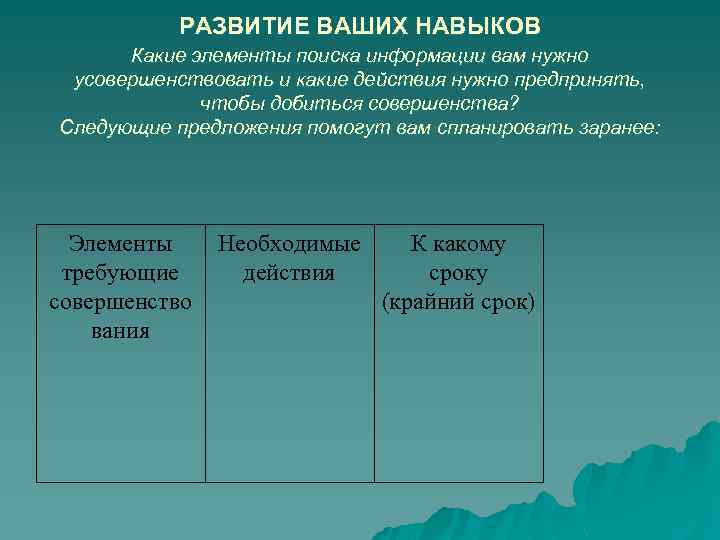 РАЗВИТИЕ ВАШИХ НАВЫКОВ

Какие элементы поиска информации вам нужно усовершенствовать и какие действия нужно предпринять, чтобы добиться совершенства?

Следующие предложения помогут вам спланировать заранее:

| Элементы требующие совершенство вания | Необходимые действия | К какому сроку (крайний срок) |
|---|---|---|
| | | |